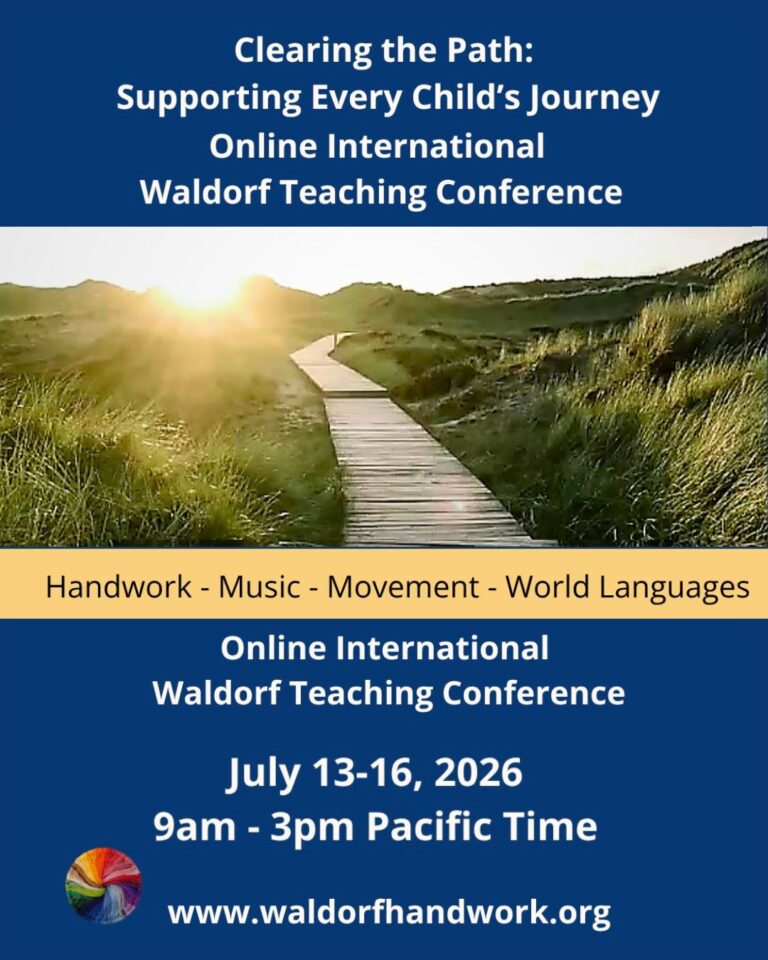 Clearing the Path:
Supporting Every Child's Journey
Online International
Waldorf Teaching Conference

Handwork - Music - Movement - World Languages

Online International
Waldorf Teaching Conference

July 13-16, 2026
9am - 3pm Pacific Time

www.waldorfhandwork.org